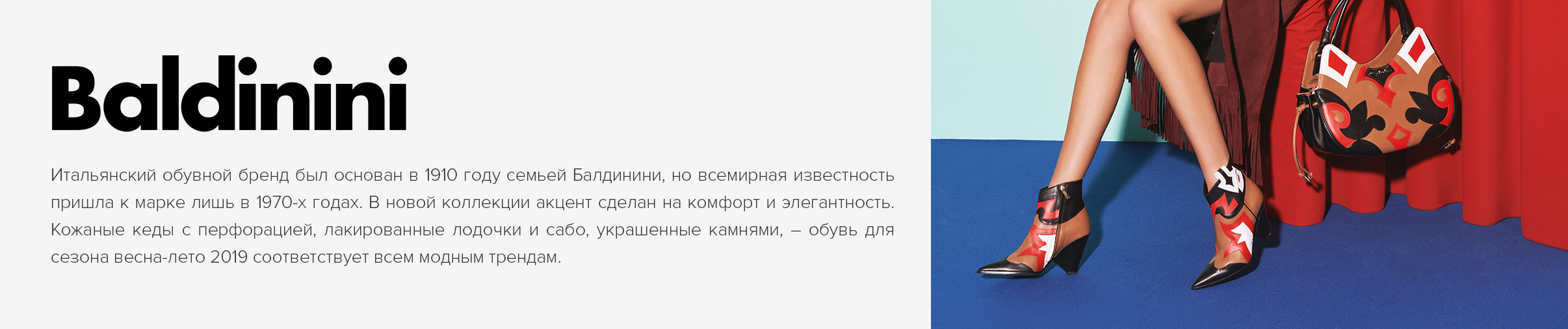 Baldinini

Итальянский обувной бренд был основан в 1910 году семьей Балдинини, но всемирная известность пришла к марке лишь в 1970-х годах. В новой коллекции акцент сделан на комфорт и элегантность. Кожаные кеды с перфорацией, лакированные лодочки и сабо, украшенные камнями, – обувь для сезона весна-лето 2019 соответствует всем модным трендам.